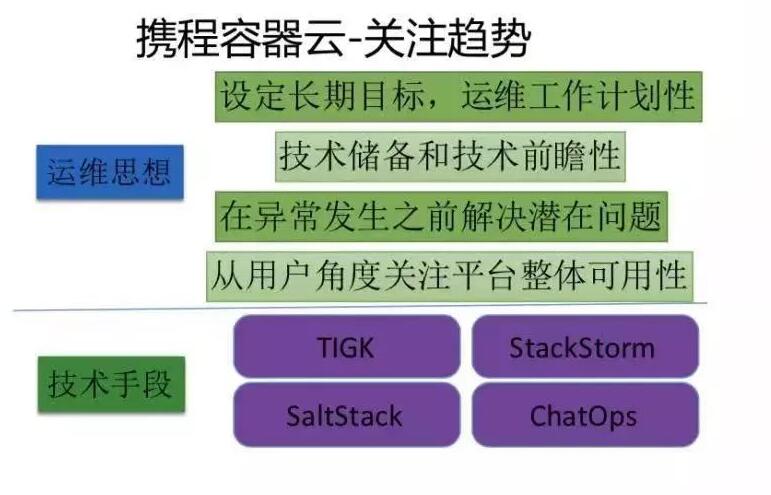 携程容器云-关注趋势

运维思想

设定长期目标，运维工作计划性

技术储备和技术前瞻性

在异常发生之前解决潜在问题

从用户角度关注平台整体可用性

技术手段

TIGK

StackStorm

SaltStack

ChatOps